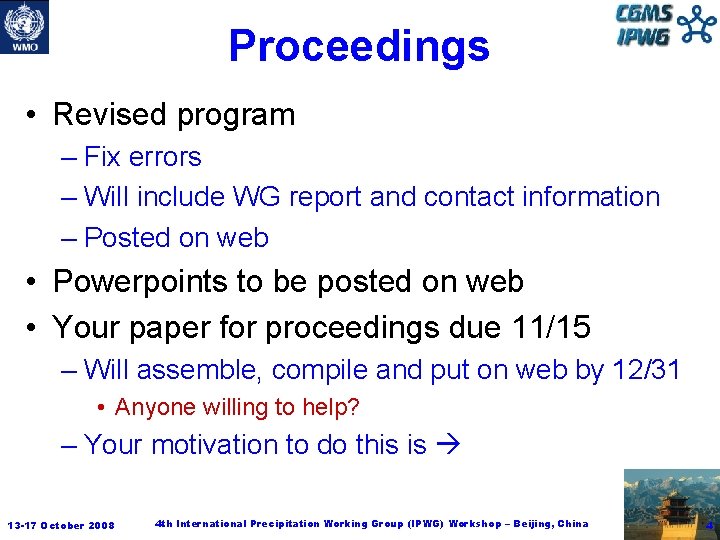 WMO

CGMS IPWG

Proceedings

• Revised program
– Fix errors
– Will include WG report and contact information
– Posted on web
• Powerpoints to be posted on web
• Your paper for proceedings due 11/15
– Will assemble, compile and put on web by 12/31
• Anyone willing to help?
– Your motivation to do this is →

13-17 October 2008

4th International Precipitation Working Group (IPWG) Workshop – Beijing, China

4